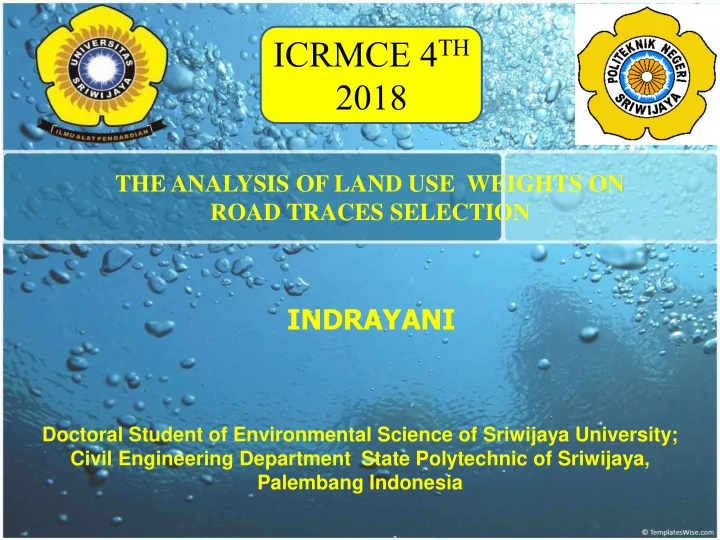 UNIVERSITAS SRIWIJAYA
ILMU ALAT PENGABDIAN

ICRMCE 4$^{TH}$
2018

POLITEKNIK NEGERI SRIWIJAYA

THE ANALYSIS OF LAND USE WEIGHTS ON ROAD TRACES SELECTION

INDRAYANI

Doctoral Student of Environmental Science of Sriwijaya University; Civil Engineering Department State Polytechnic of Sriwijaya, Palembang Indonesia

© TemplatesWise.com